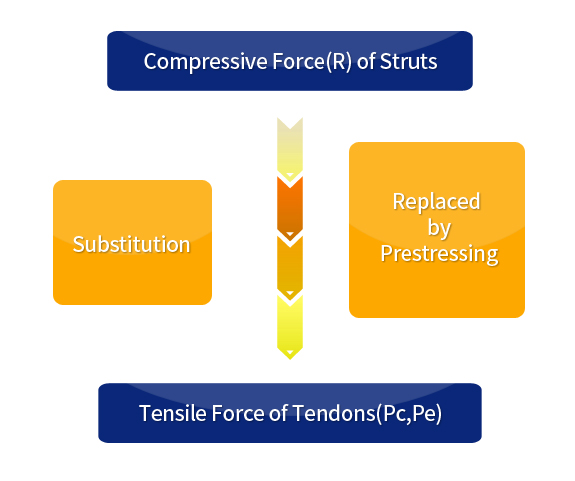 Compressive Force(R) of Struts

Substitution

Replaced by Prestressing

Tensile Force of Tendons(Pc,Pe)